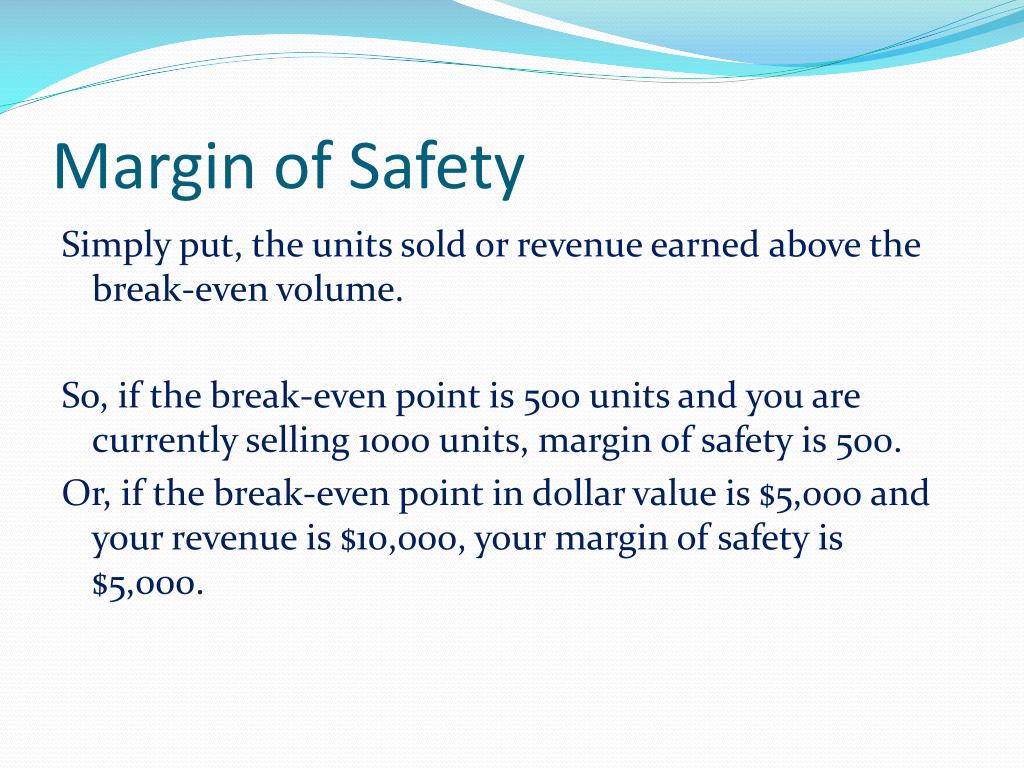 Margin of Safety

Simply put, the units sold or revenue earned above the break-even volume.

So, if the break-even point is 500 units and you are currently selling 1000 units, margin of safety is 500.

Or, if the break-even point in dollar value is \$5,000 and your revenue is \$10,000, your margin of safety is \$5,000.